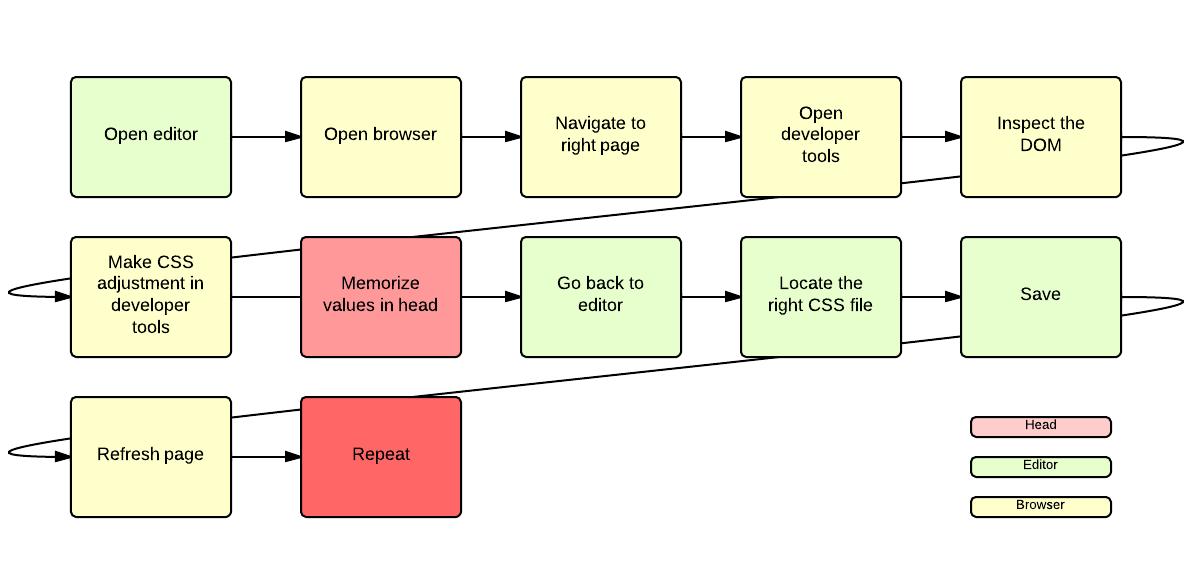 Open editor

Open browser

Navigate to right page

Open developer tools

Inspect the DOM

Make CSS adjustment in developer tools

Memorize values in head

Go back to editor

Locate the right CSS file

Save

Refresh page

Repeat

Head

Editor

Browser